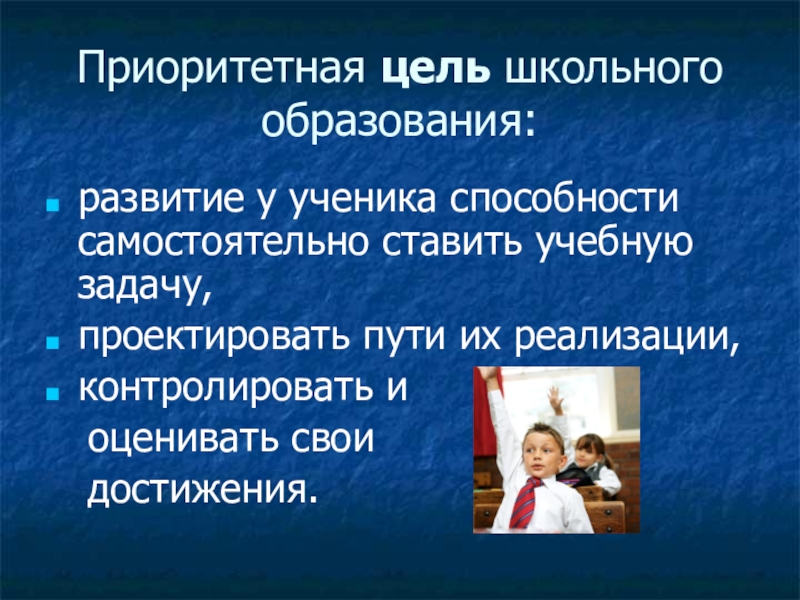 Приоритетная цель школьного образования:

- развитие у ученика способности самостоятельно ставить учебную задачу,
- проектировать пути их реализации,
- контролировать и оценивать свои достижения.